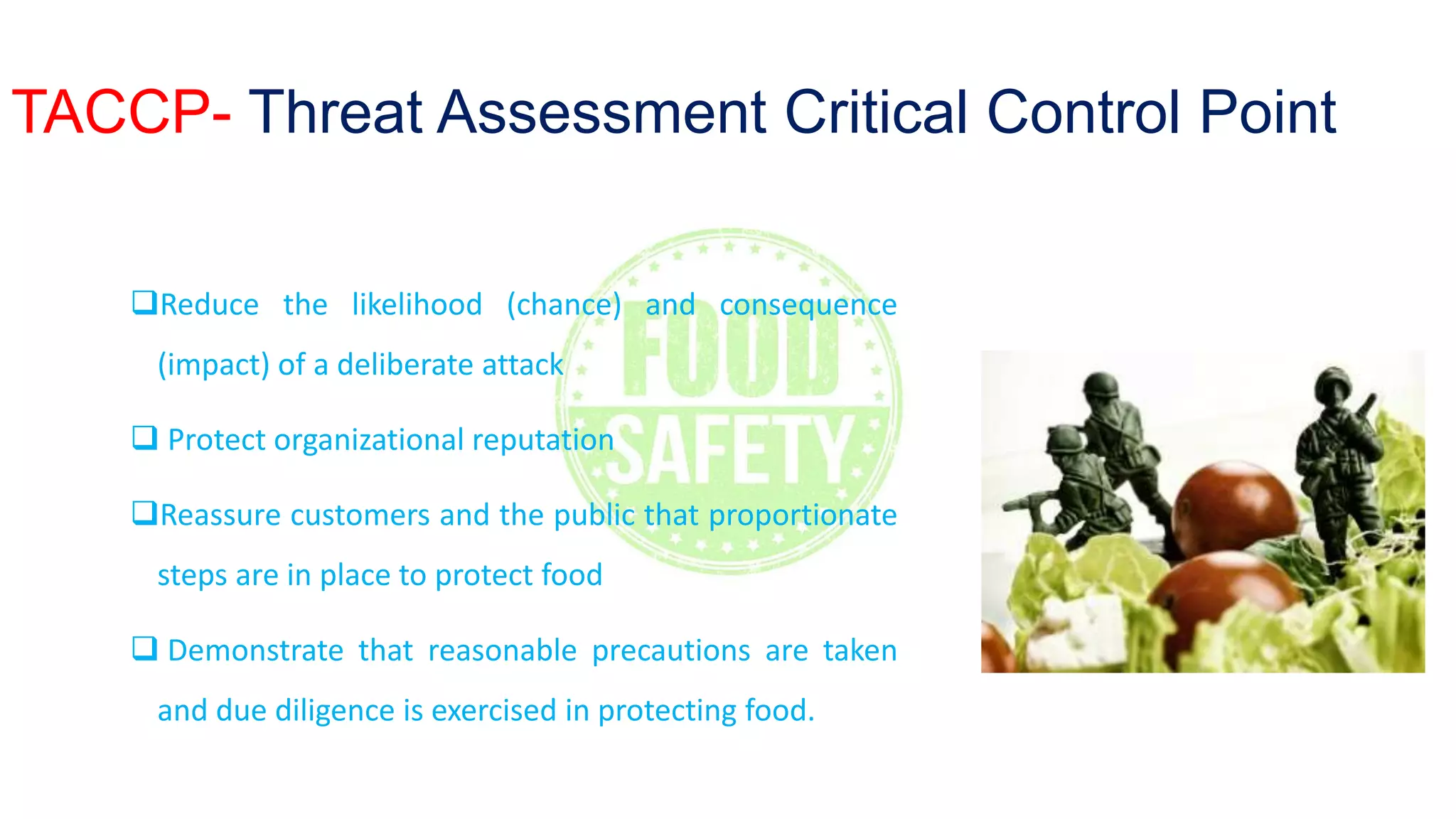 TACCP- Threat Assessment Critical Control Point

❑Reduce the likelihood (chance) and consequence (impact) of a deliberate attack

❑ Protect organizational reputation

❑Reassure customers and the public that proportionate steps are in place to protect food

❑ Demonstrate that reasonable precautions are taken and due diligence is exercised in protecting food.

FOOD SAFETY